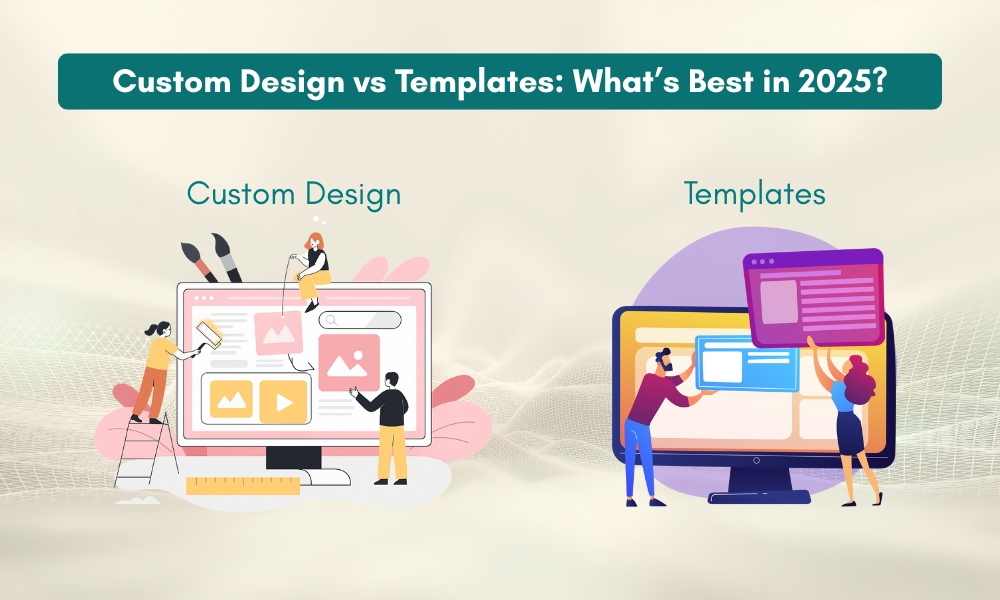 Custom Design vs Templates: What's Best in 2025?

Custom Design

Templates